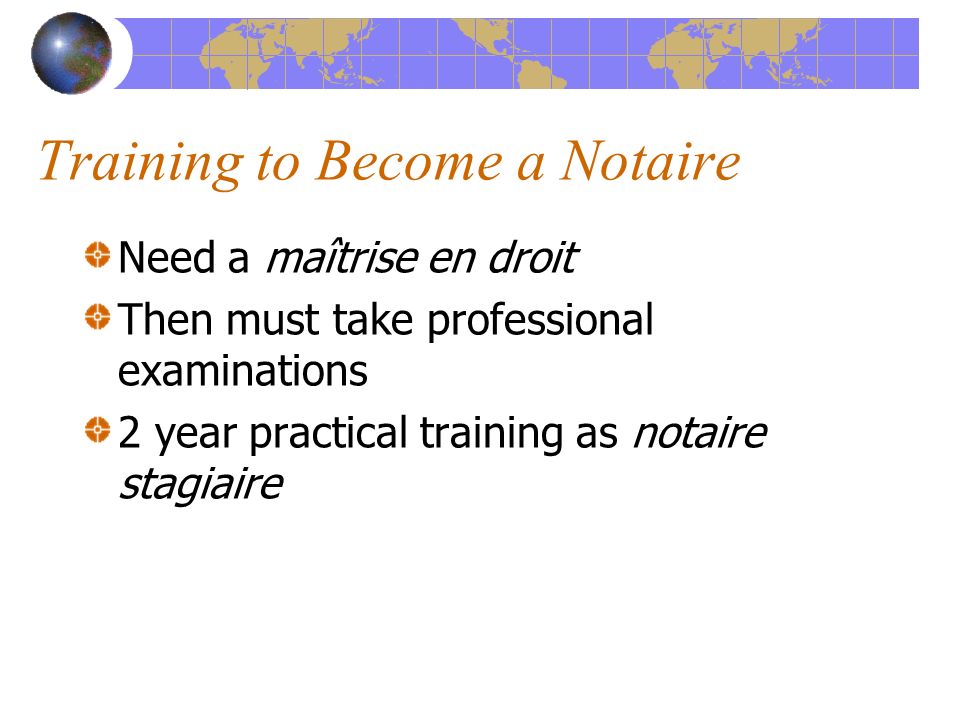 Training to Become a Notaire

Need a maîtrise en droit

Then must take professional examinations

2 year practical training as notaire stagiaire